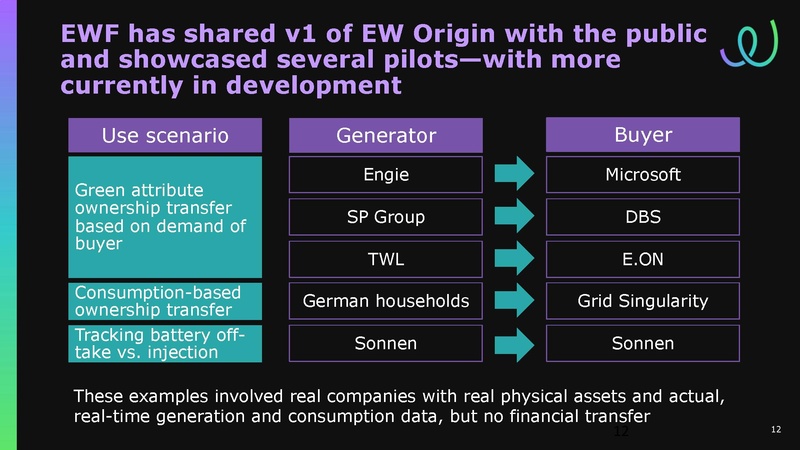 EWF has shared v1 of EW Origin with the public and showcased several pilots—with more currently in development

| Use scenario | Generator | Buyer |
|---|---|---|
| Green attribute ownership transfer based on demand of buyer | Engie | Microsoft |
| | SP Group | DBS |
| | TWL | E.ON |
| Consumption-based ownership transfer | German households | Grid Singularity |
| Tracking battery off-take vs. injection | Sonnen | Sonnen |

These examples involved real companies with real physical assets and actual, real-time generation and consumption data, but no financial transfer

12

12